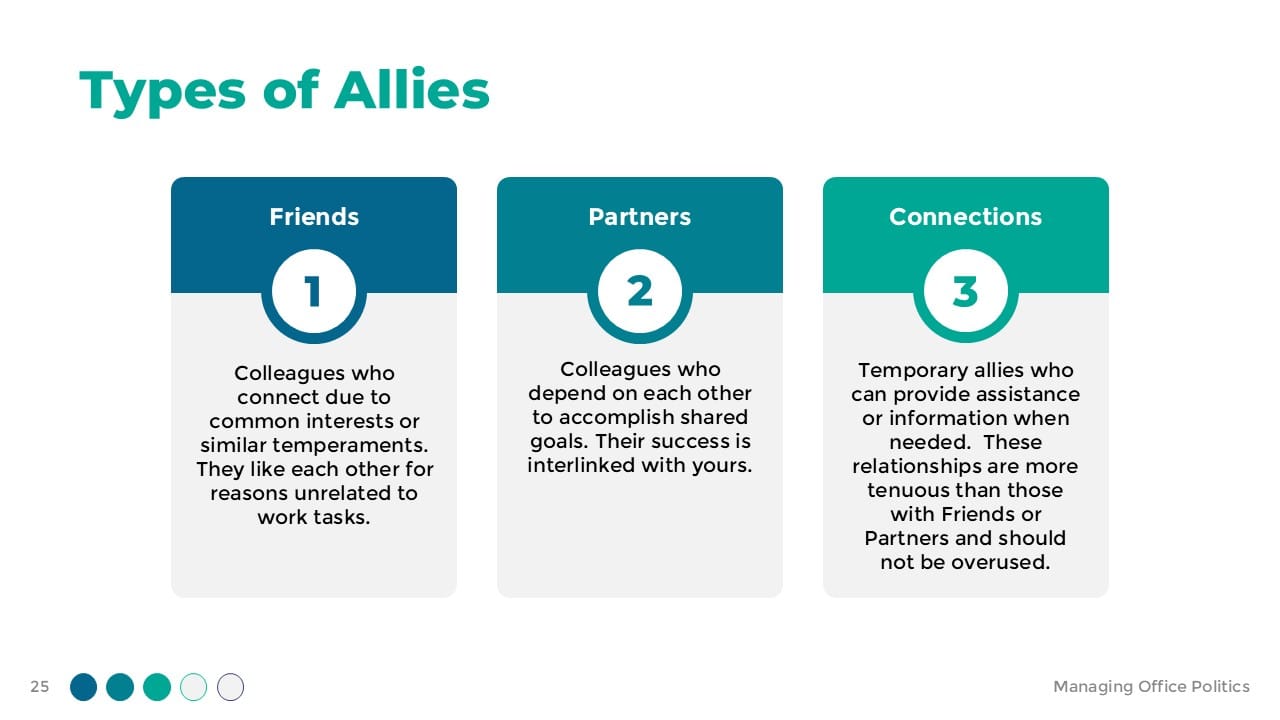 Types of Allies

Friends

1

Colleagues who connect due to common interests or similar temperaments. They like each other for reasons unrelated to work tasks.

Partners

2

Colleagues who depend on each other to accomplish shared goals. Their success is interlinked with yours.

Connections

3

Temporary allies who can provide assistance or information when needed. These relationships are more tenuous than those with Friends or Partners and should not be overused.

25

Managing Office Politics